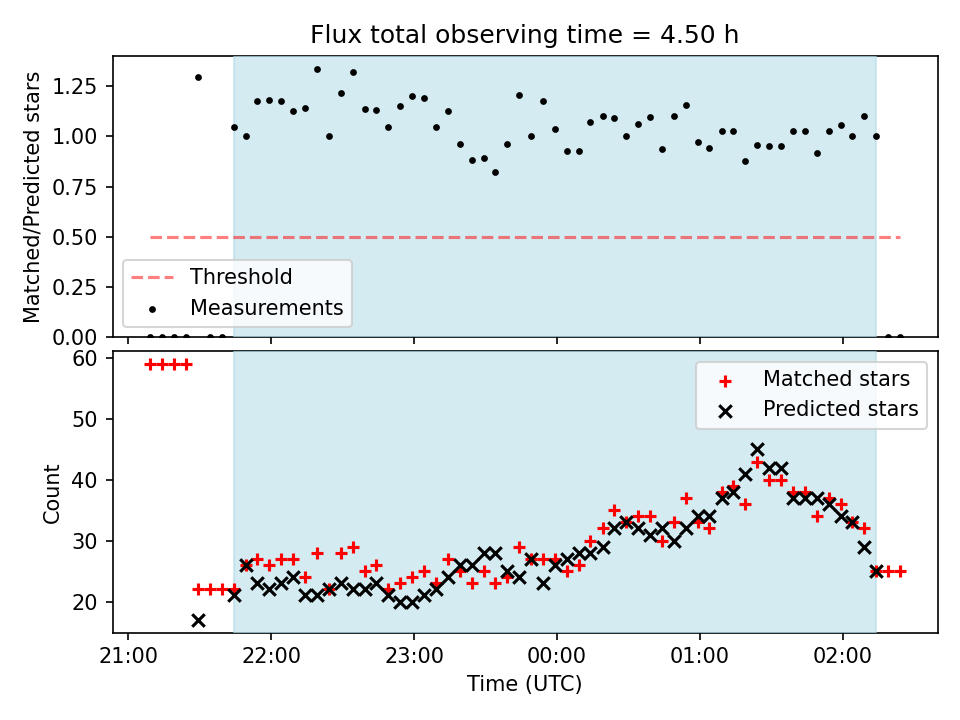 Flux total observing time = 4.50 h

Matched/Predicted stars

1.25
1.00
0.75
0.50
0.25
0.00

Threshold
Measurements

Count

60
50
40
30
20

Matched stars
Predicted stars

21:00
22:00
23:00
00:00
01:00
02:00

Time (UTC)